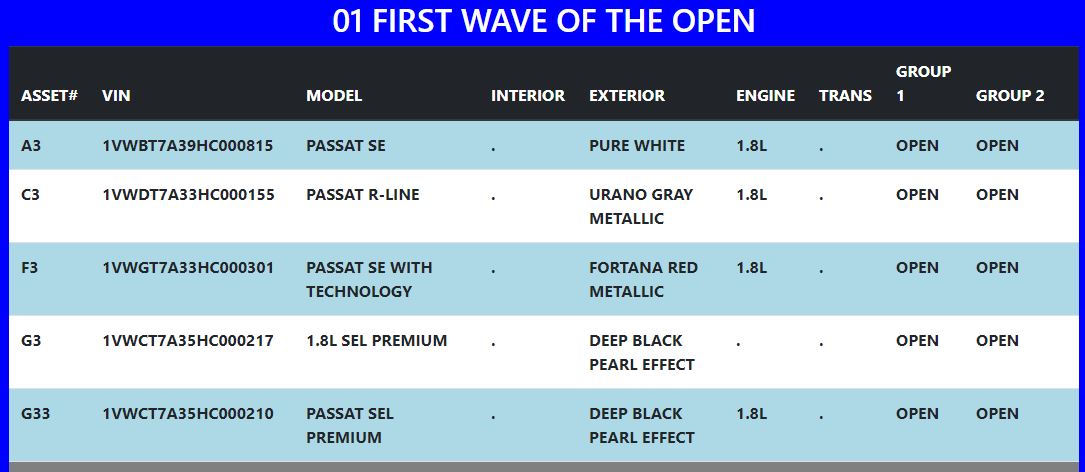 01 FIRST WAVE OF THE OPEN

| ASSET# | VIN | MODEL | INTERIOR | EXTERIOR | ENGINE | TRANS | GROUP 1 | GROUP 2 |
|---|---|---|---|---|---|---|---|---|
| A3 | 1VWBT7A39HC000815 | PASSAT SE | . | PURE WHITE | 1.8L | . | OPEN | OPEN |
| C3 | 1VWDT7A33HC000155 | PASSAT R-LINE | . | URANO GRAY METALLIC | 1.8L | . | OPEN | OPEN |
| F3 | 1VWGT7A33HC000301 | PASSAT SE WITH TECHNOLOGY | . | FORTANA RED METALLIC | 1.8L | . | OPEN | OPEN |
| G3 | 1VWCT7A35HC000217 | 1.8L SEL PREMIUM | . | DEEP BLACK PEARL EFFECT | . | . | OPEN | OPEN |
| G33 | 1VWCT7A35HC000210 | PASSAT SEL PREMIUM | . | DEEP BLACK PEARL EFFECT | 1.8L | . | OPEN | OPEN |